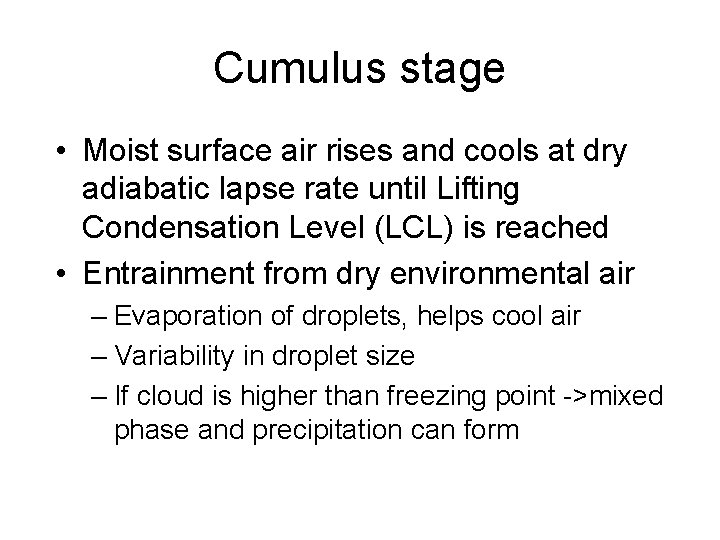 Cumulus stage

• Moist surface air rises and cools at dry adiabatic lapse rate until Lifting Condensation Level (LCL) is reached
• Entrainment from dry environmental air
– Evaporation of droplets, helps cool air
– Variability in droplet size
– If cloud is higher than freezing point ->mixed phase and precipitation can form